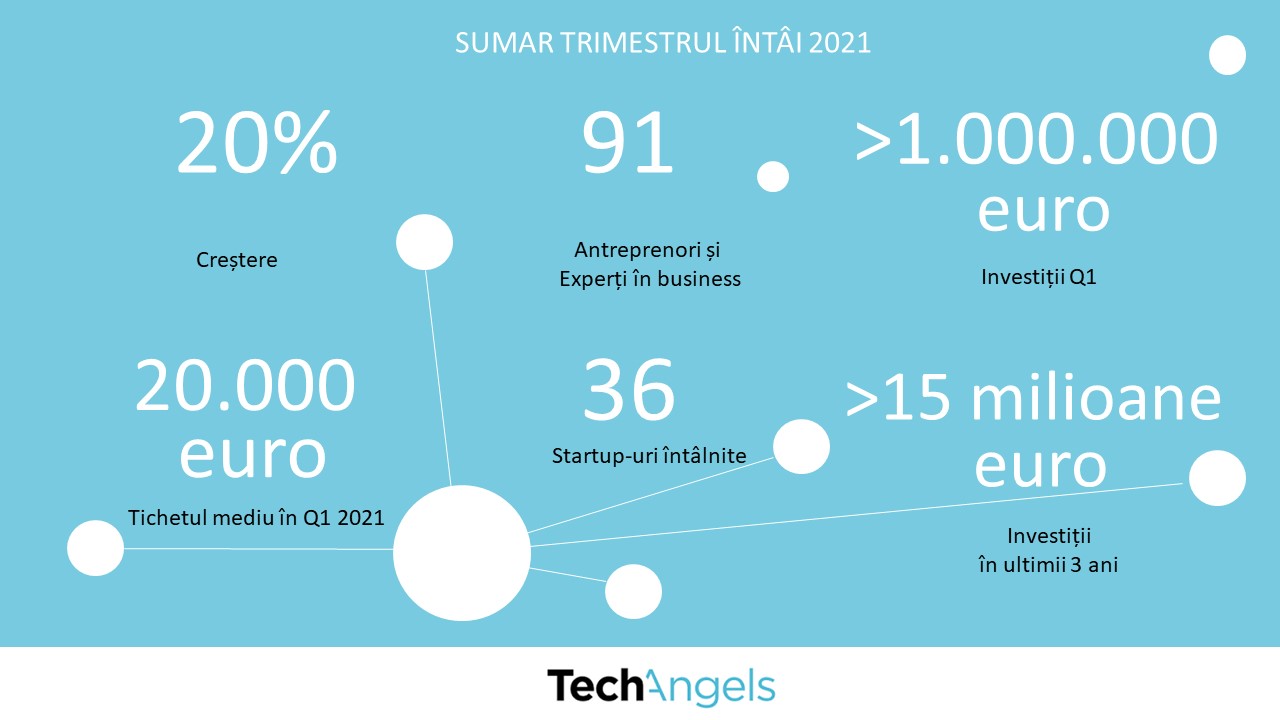 SUMAR TRIMESTRUL ÎNTÂI 2021

20%

Creștere

91

Antreprenori și Experți în business

>1.000.000 euro

Investiții Q1

20.000 euro

Tichetul mediu în Q1 2021

36

Startup-uri întâlnite

>15 milioane euro

Investiții în ultimii 3 ani

TechAngels